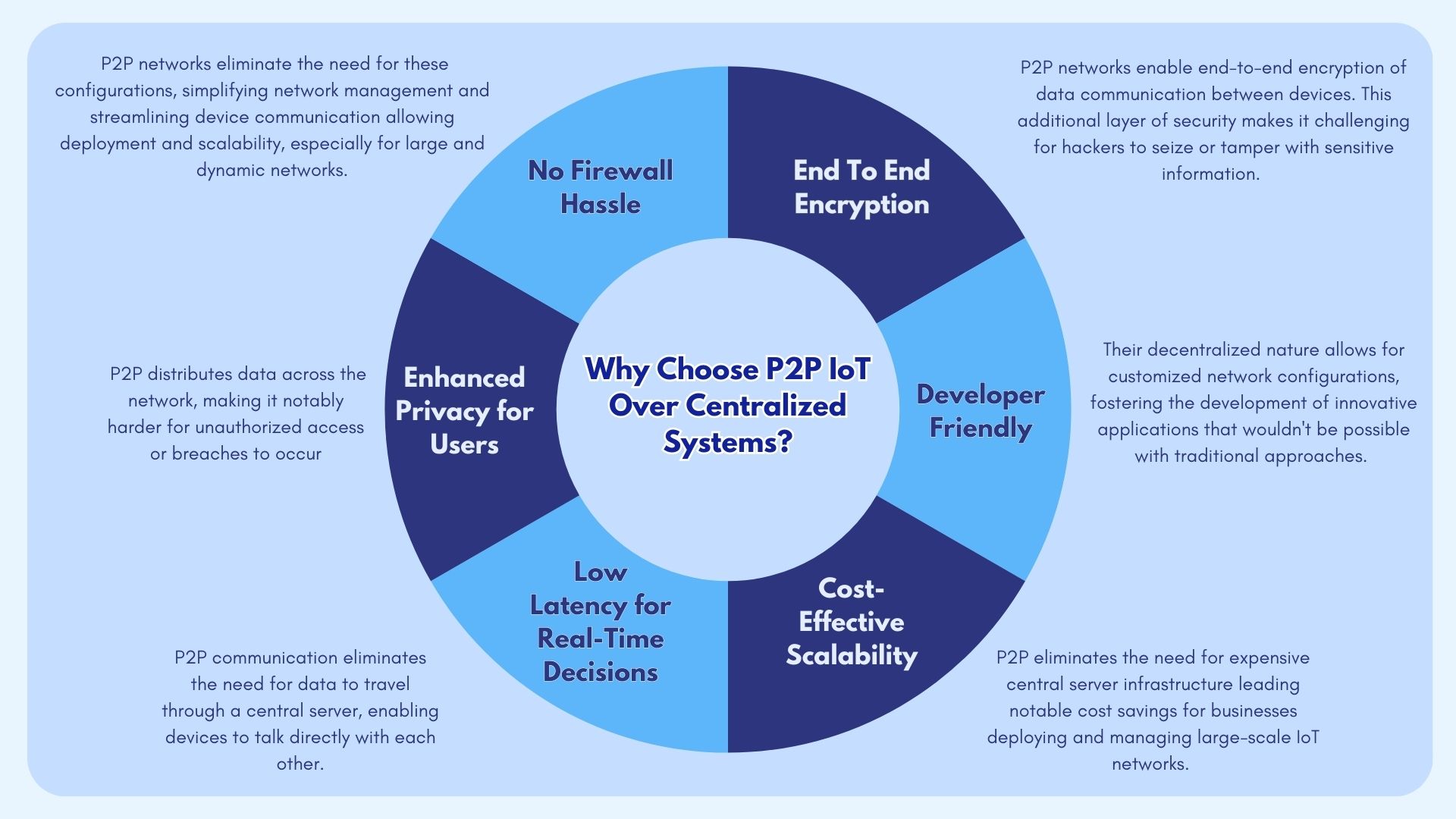 Why Choose P2P IoT Over Centralized Systems?

No Firewall Hassle

P2P networks eliminate the need for these configurations, simplifying network management and streamlining device communication allowing deployment and scalability, especially for large and dynamic networks.

End To End Encryption

P2P networks enable end-to-end encryption of data communication between devices. This additional layer of security makes it challenging for hackers to seize or tamper with sensitive information.

Developer Friendly

Their decentralized nature allows for customized network configurations, fostering the development of innovative applications that wouldn't be possible with traditional approaches.

Cost-Effective Scalability

P2P eliminates the need for expensive central server infrastructure leading notable cost savings for businesses deploying and managing large-scale IoT networks.

Low Latency for Real-Time Decisions

P2P communication eliminates the need for data to travel through a central server, enabling devices to talk directly with each other.

Enhanced Privacy for Users

P2P distributes data across the network, making it notably harder for unauthorized access or breaches to occur